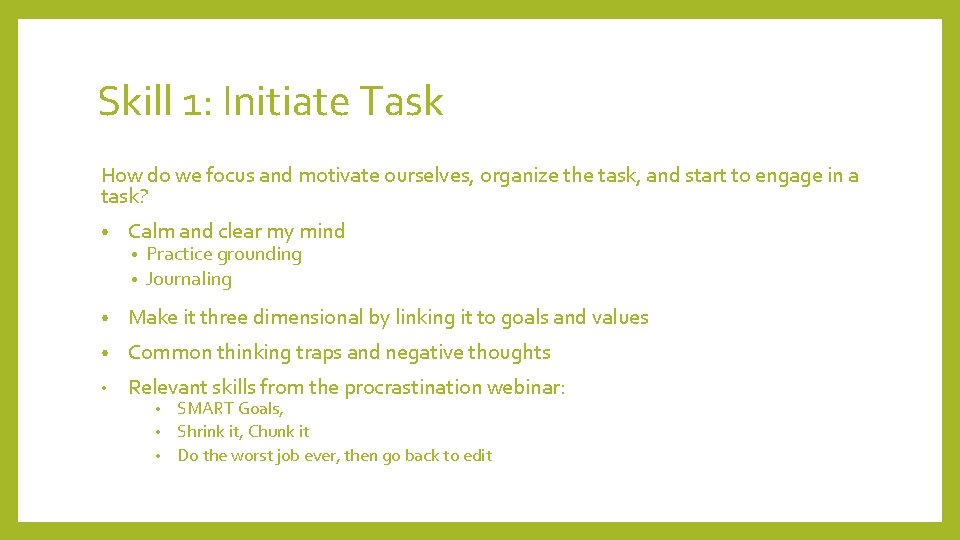 Skill 1: Initiate Task

How do we focus and motivate ourselves, organize the task, and start to engage in a task?

• Calm and clear my mind
  • Practice grounding
  • Journaling
• Make it three dimensional by linking it to goals and values
• Common thinking traps and negative thoughts
• Relevant skills from the procrastination webinar:
  • SMART Goals,
  • Shrink it, Chunk it
  • Do the worst job ever, then go back to edit